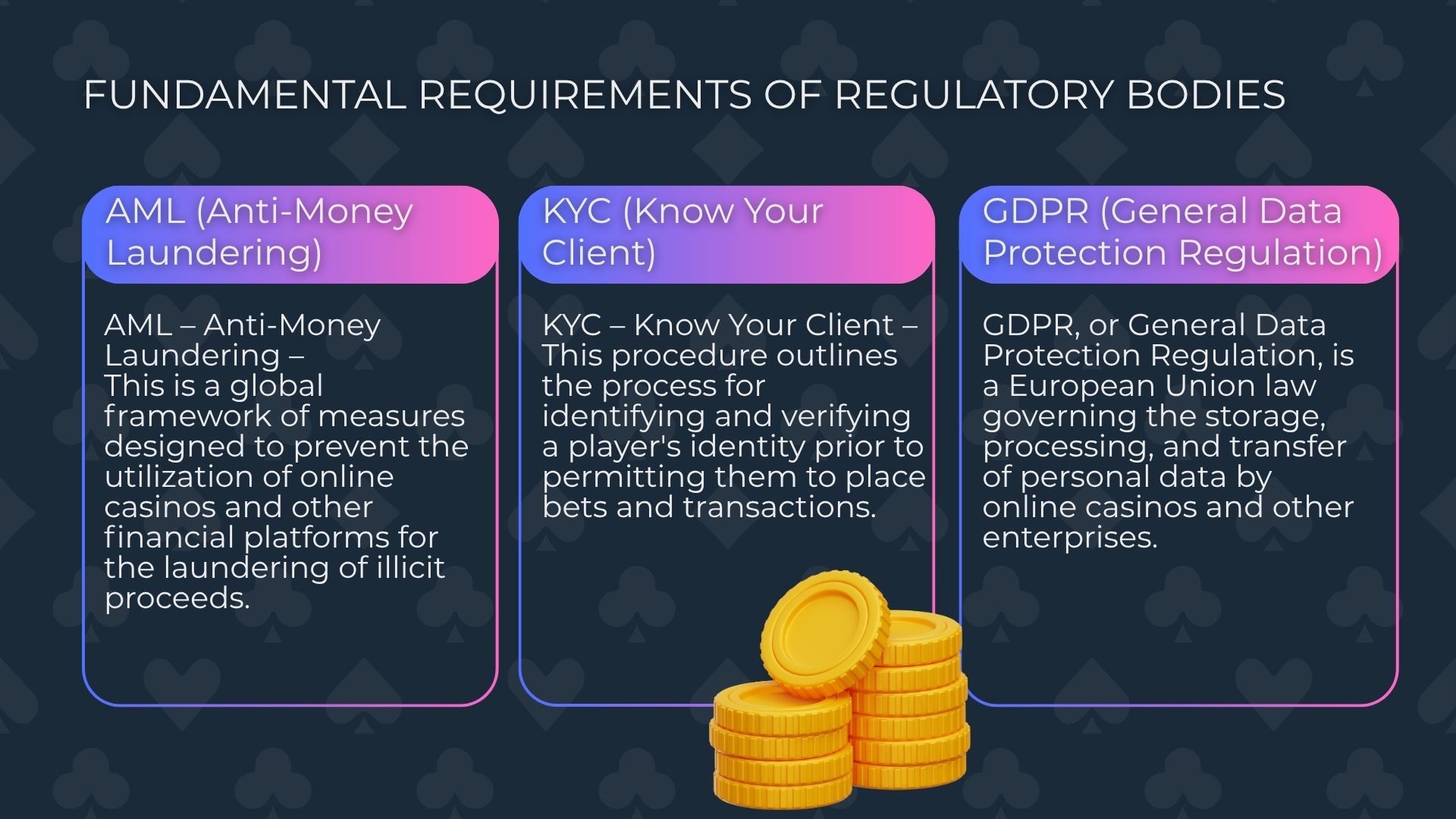 FUNDAMENTAL REQUIREMENTS OF REGULATORY BODIES

AML (Anti-Money Laundering)

AML – Anti-Money Laundering – This is a global framework of measures designed to prevent the utilization of online casinos and other financial platforms for the laundering of illicit proceeds.

KYC (Know Your Client)

KYC – Know Your Client – This procedure outlines the process for identifying and verifying a player's identity prior to permitting them to place bets and transactions.

GDPR (General Data Protection Regulation)

GDPR, or General Data Protection Regulation, is a European Union law governing the storage, processing, and transfer of personal data by online casinos and other enterprises.